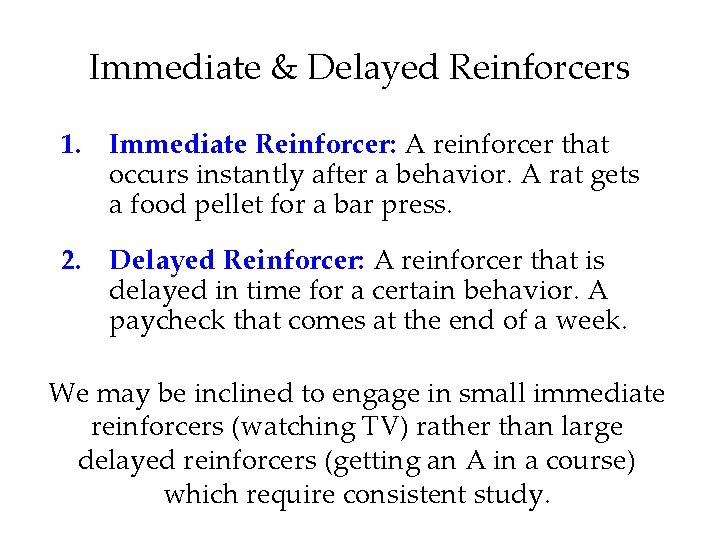 Immediate & Delayed Reinforcers

1. Immediate Reinforcer: A reinforcer that occurs instantly after a behavior. A rat gets a food pellet for a bar press.

2. Delayed Reinforcer: A reinforcer that is delayed in time for a certain behavior. A paycheck that comes at the end of a week.

We may be inclined to engage in small immediate reinforcers (watching TV) rather than large delayed reinforcers (getting an A in a course) which require consistent study.